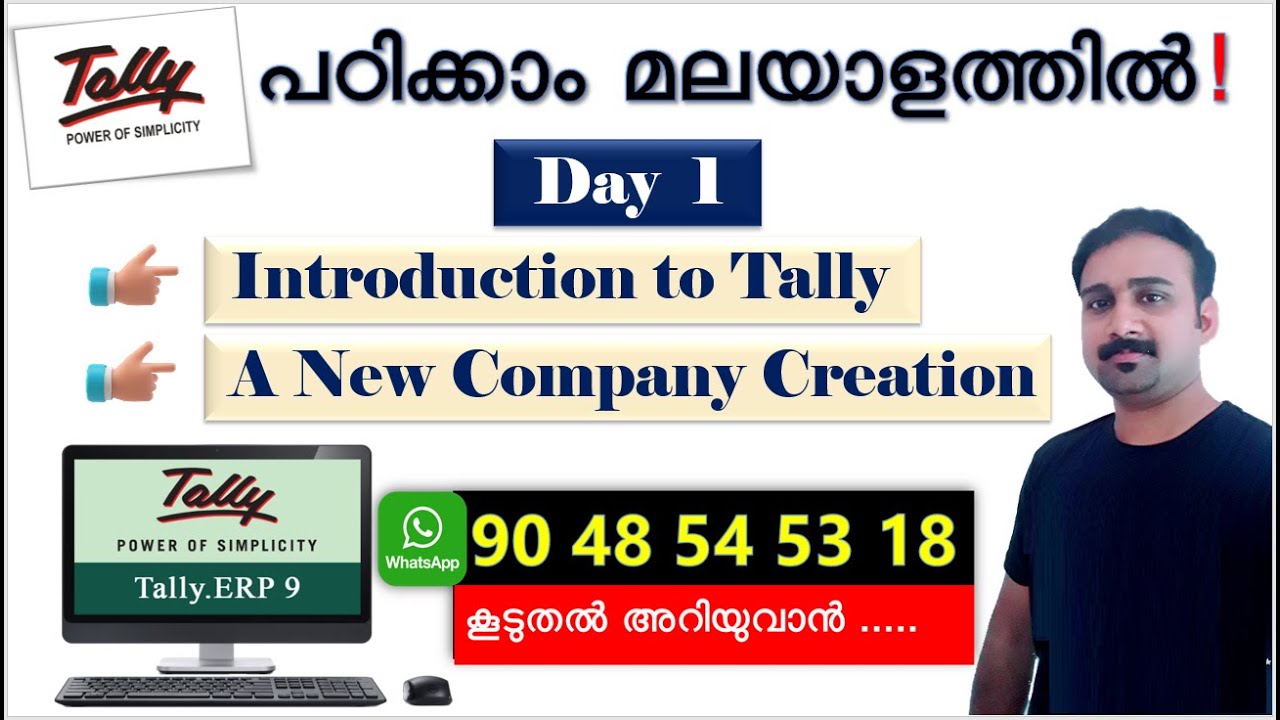 Tally
POWER OF SIMPLICITY

പഠിക്കാം മലയാളത്തിൽ!

Day 1

Introduction to Tally

A New Company Creation

Tally
POWER OF SIMPLICITY
Tally.ERP 9

WhatsApp

90 48 54 53 18

കൂടുതൽ അറിയുവാൻ .....